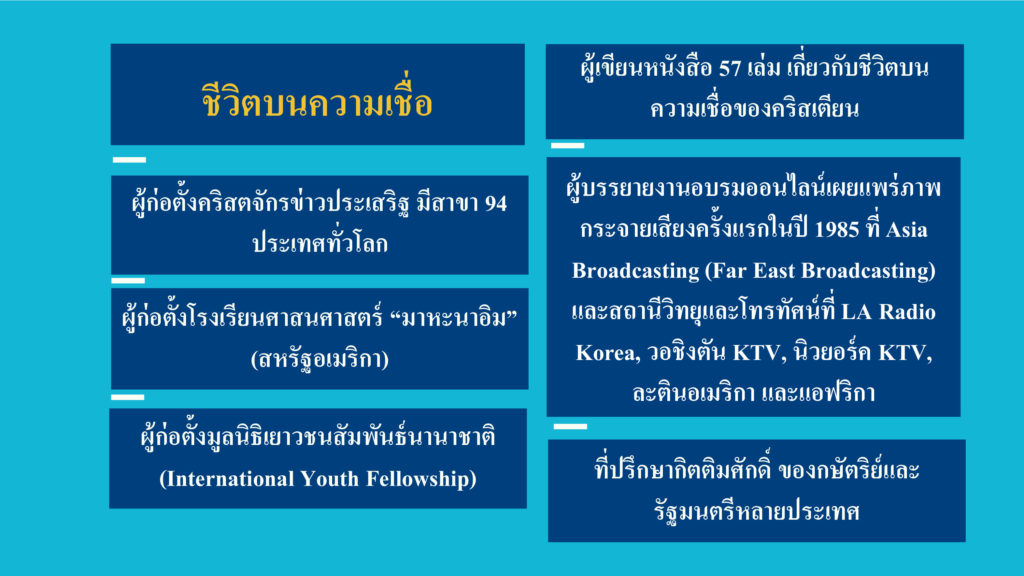 ชีวิตบนความเชื่อ

ผู้ก่อตั้งคริสตจักรข่าวประเสริฐ มีสาขา 94 ประเทศทั่วโลก

ผู้ก่อตั้งโรงเรียนศาสนศาสตร์ “มาหะนาอิม” (สหรัฐอเมริกา)

ผู้ก่อตั้งมูลนิธิเยาวชนสัมพันธ์นานาชาติ (International Youth Fellowship)

ผู้เขียนหนังสือ 57 เล่ม เกี่ยวกับชีวิตบนความเชื่อของคริสเตียน

ผู้บรรยายงานอบรมออนไลน์เผยแพร่ภาพกระจายเสียงครั้งแรกในปี 1985 ที่ Asia Broadcasting (Far East Broadcasting) และสถานีวิทยุและโทรทัศน์ที่ LA Radio Korea, วอชิงตัน KTV, นิวยอร์ค KTV, ละตินอเมริกา และแอฟริกา

ที่ปรึกษากิตติมศักดิ์ ของกษัตริย์และรัฐมนตรีหลายประเทศ